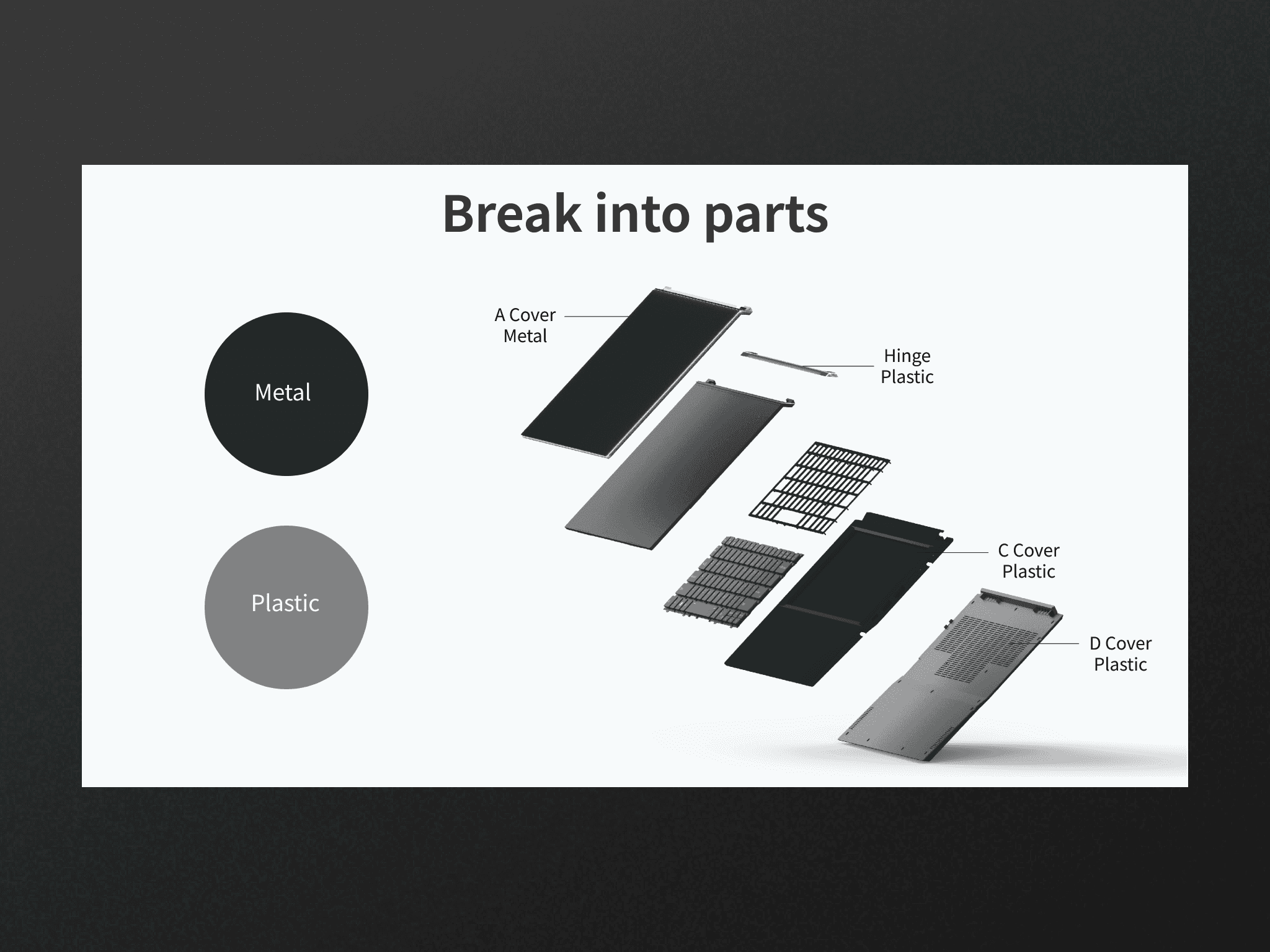 Break into parts

Metal

Plastic

A Cover
Metal

Hinge
Plastic

C Cover
Plastic

D Cover
Plastic